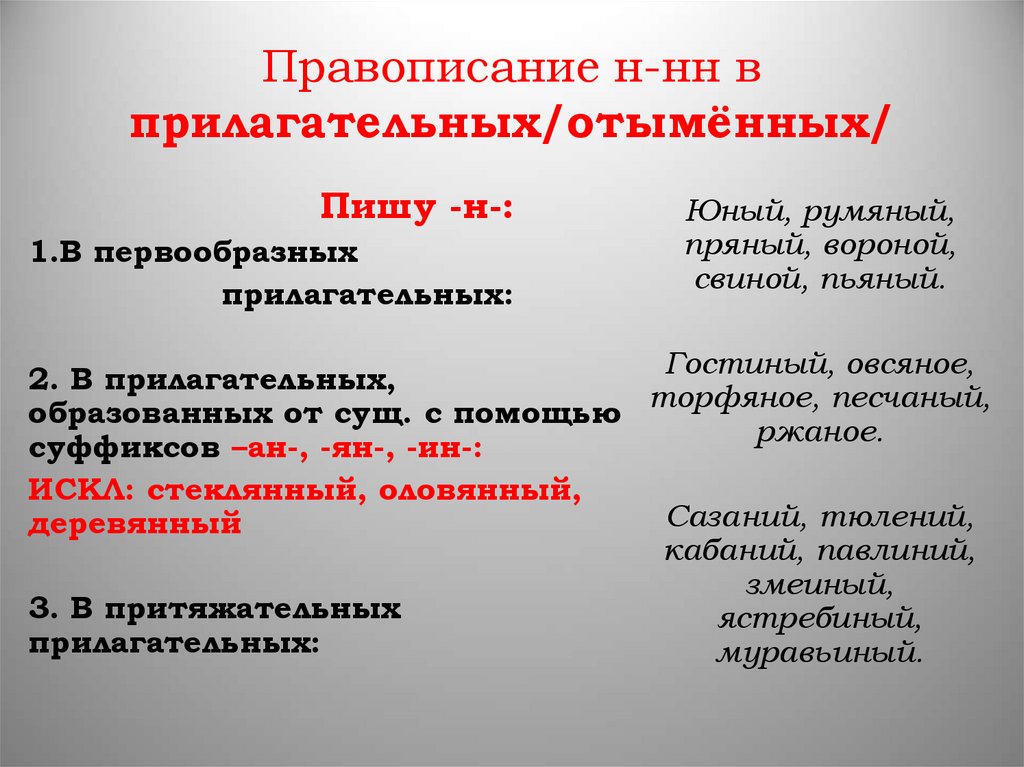 Правописание н-нн в прилагательных/отымённых/

Пишу -н-:

1.В первообразных прилагательных:

2. В прилагательных, образованных от сущ. с помощью суффиксов –ан-, -ян-, -ин-:

ИСКЛ: стеклянный, оловянный, деревянный

3. В притяжательных прилагательных:

Юный, румяный, пряный, вороной, свиной, пьяный.

Гостиный, овсяное, торфяное, песчаный, ржаное.

Сазаний, тюлений, кабаний, павлиний, змеиный, ястребиный, муравьиный.